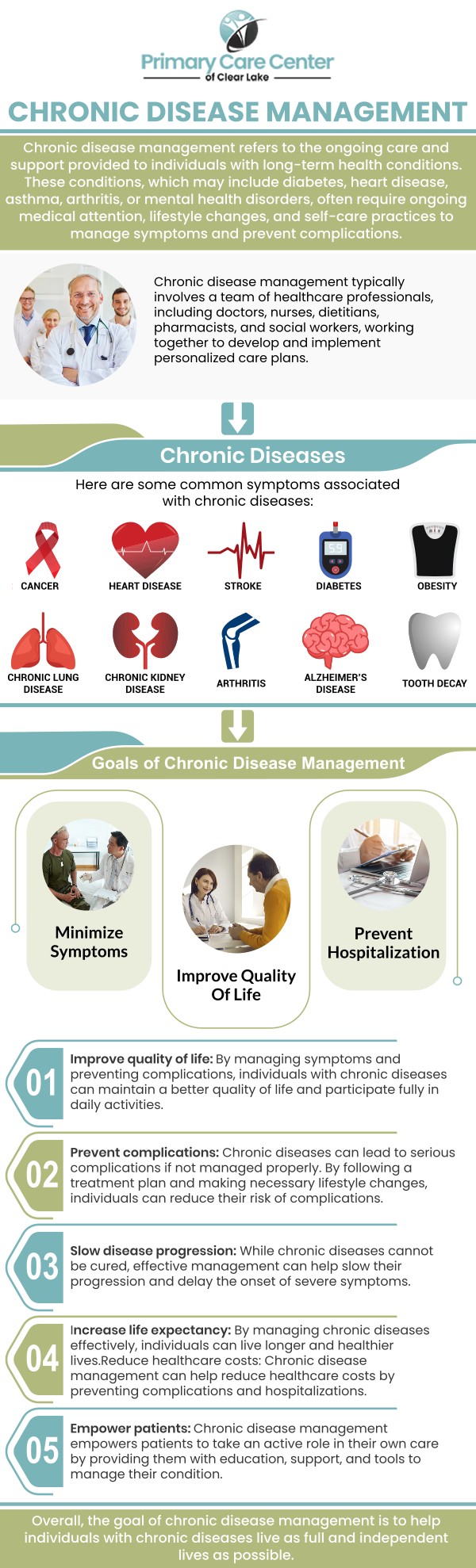 Primary Care Center
of Clear Lake

CHRONIC DISEASE MANAGEMENT

Chronic disease management refers to the ongoing care and support provided to individuals with long-term health conditions. These conditions, which may include diabetes, heart disease, asthma, arthritis, or mental health disorders, often require ongoing medical attention, lifestyle changes, and self-care practices to manage symptoms and prevent complications.

Chronic disease management typically involves a team of healthcare professionals, including doctors, nurses, dietitians, pharmacists, and social workers, working together to develop and implement personalized care plans.

Chronic Diseases

Here are some common symptoms associated with chronic diseases:

CANCER
HEART DISEASE
STROKE
DIABETES
OBESITY
CHRONIC LUNG DISEASE
CHRONIC KIDNEY DISEASE
ARTHRITIS
ALZHEIMER'S DISEASE
TOOTH DECAY

Goals of Chronic Disease Management

Minimize Symptoms

Improve Quality Of Life

Prevent Hospitalization

01 Improve quality of life: By managing symptoms and preventing complications, individuals with chronic diseases can maintain a better quality of life and participate fully in daily activities.

02 Prevent complications: Chronic diseases can lead to serious complications if not managed properly. By following a treatment plan and making necessary lifestyle changes, individuals can reduce their risk of complications.

03 Slow disease progression: While chronic diseases cannot be cured, effective management can help slow their progression and delay the onset of severe symptoms.

04 Increase life expectancy: By managing chronic diseases effectively, individuals can live longer and healthier lives.Reduce healthcare costs: Chronic disease management can help reduce healthcare costs by preventing complications and hospitalizations.

05 Empower patients: Chronic disease management empowers patients to take an active role in their own care by providing them with education, support, and tools to manage their condition.

Overall, the goal of chronic disease management is to help individuals with chronic diseases live as full and independent lives as possible.